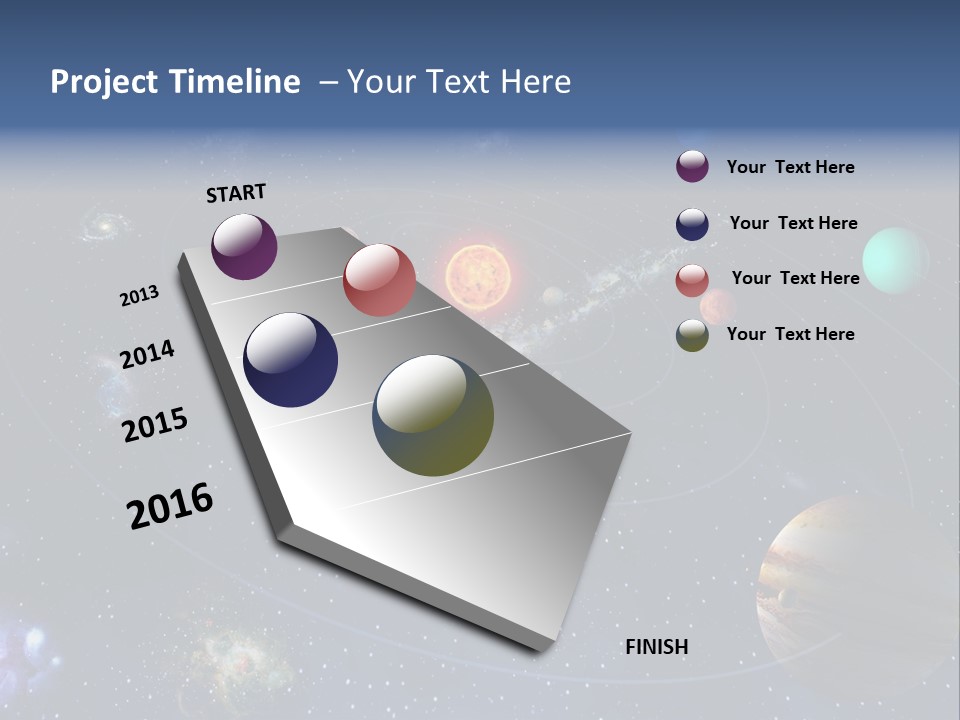 Project Timeline – Your Text Here

START

2013

2014

2015

2016

FINISH

Your Text Here

Your Text Here

Your Text Here

Your Text Here